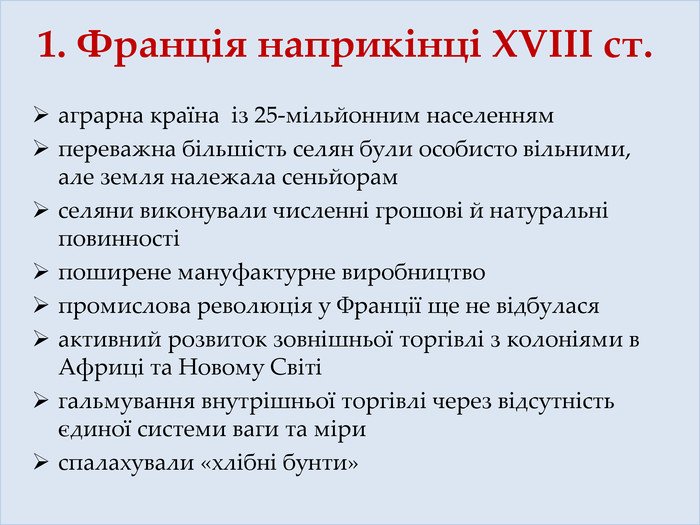 1. Франція наприкінці XVIII ст.

➢ аграрна країна із 25-мільйонним населенням
➢ переважна більшість селян були особисто вільними, але земля належала сеньйорам
➢ селяни виконували численні грошові й натуральні повинності
➢ поширене мануфактурне виробництво
➢ промислова революція у Франції ще не відбулася
➢ активний розвиток зовнішньої торгівлі з колоніями в Африці та Новому Світі
➢ гальмування внутрішньої торгівлі через відсутність єдиної системи ваги та міри
➢ спалахували «хлібні бунти»